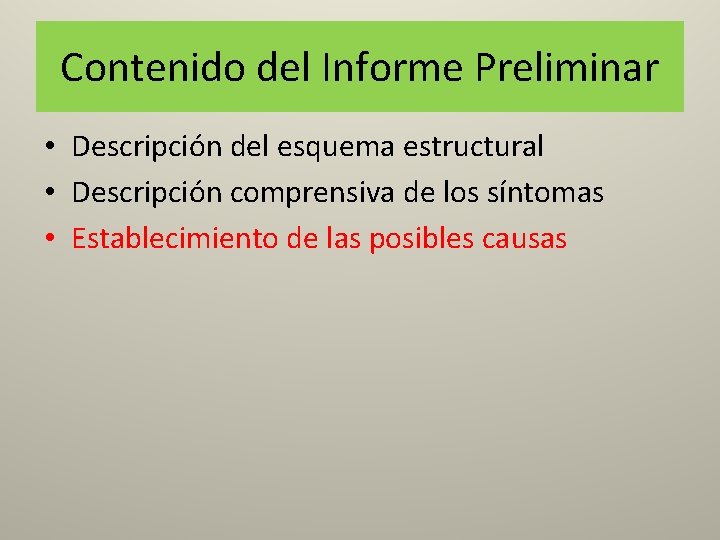 Contenido del Informe Preliminar

• Descripción del esquema estructural
• Descripción comprensiva de los síntomas
• Establecimiento de las posibles causas